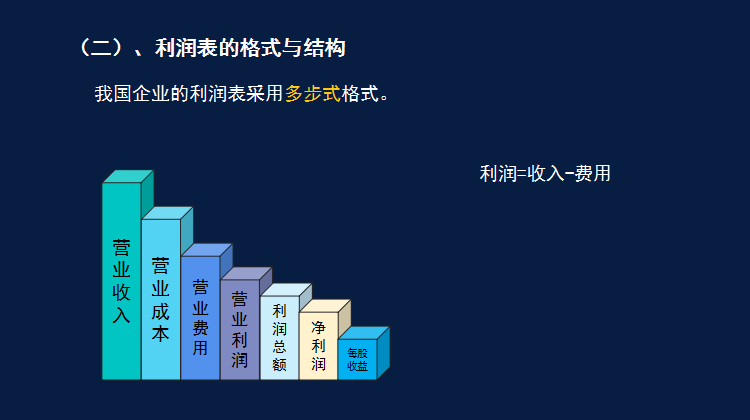 （二）、利润表的格式与结构

我国企业的利润表采用多步式格式。

利润=收入-费用

营业收入

营业成本

营业费用

营业利润

利润总额

净利润

每股收益